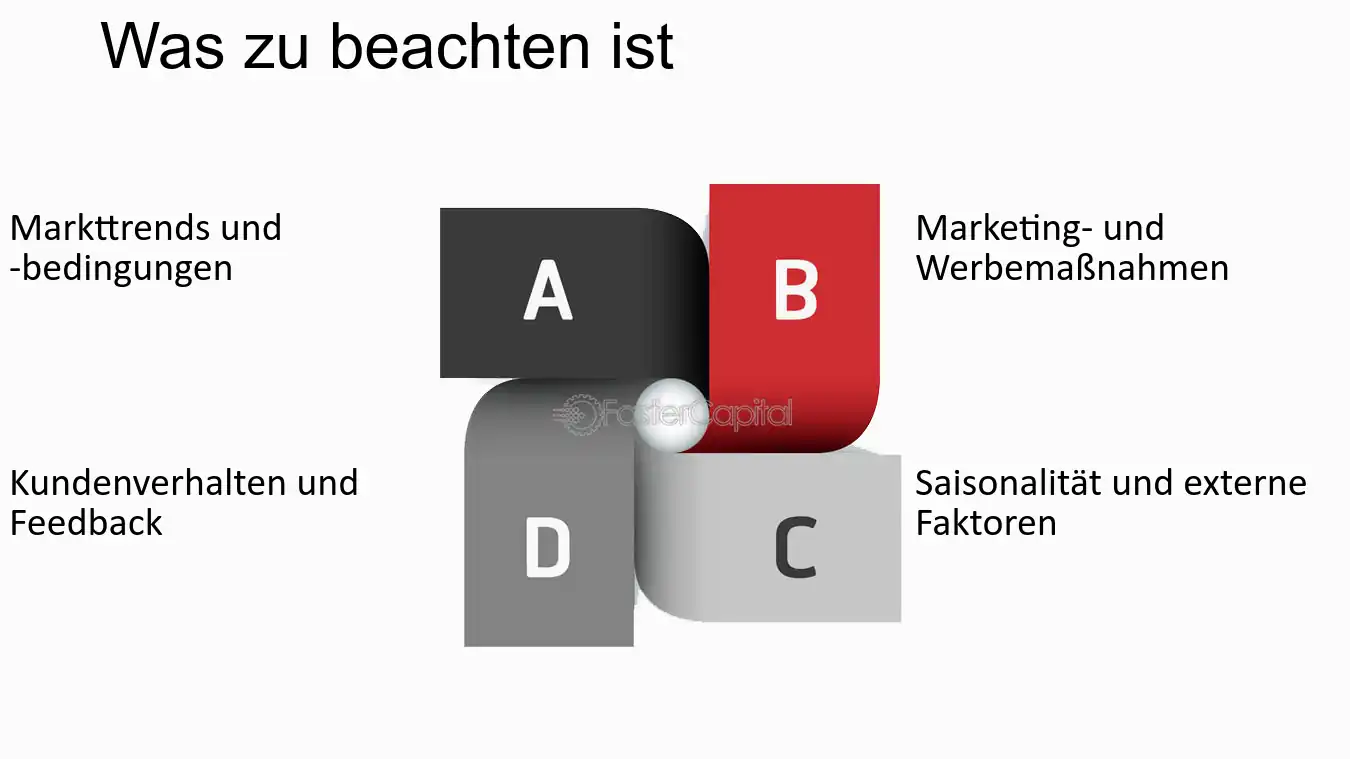 Was zu beachten ist

Markttrends und -bedingungen

A

B

Marketing- und Werbemaßnahmen

Kundenverhalten und Feedback

D

C

Saisonalität und externe Faktoren

FasterCapital